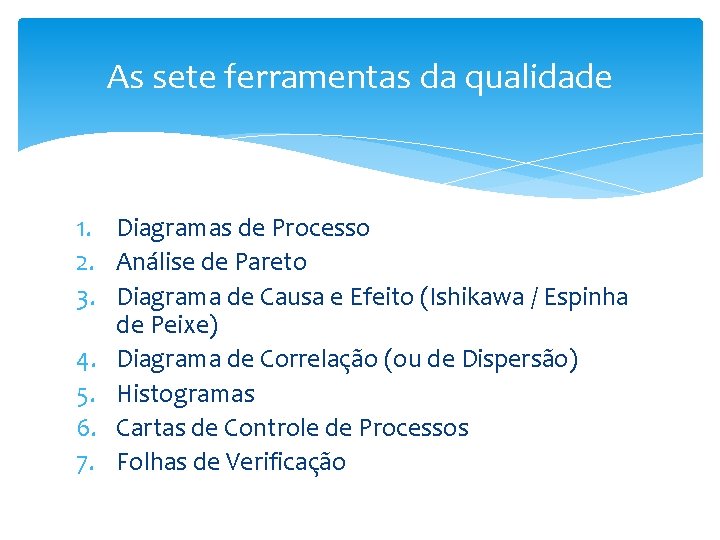 As sete ferramentas da qualidade

1. Diagramas de Processo
2. Análise de Pareto
3. Diagrama de Causa e Efeito (Ishikawa / Espinha de Peixe)
4. Diagrama de Correlação (ou de Dispersão)
5. Histogramas
6. Cartas de Controle de Processos
7. Folhas de Verificação